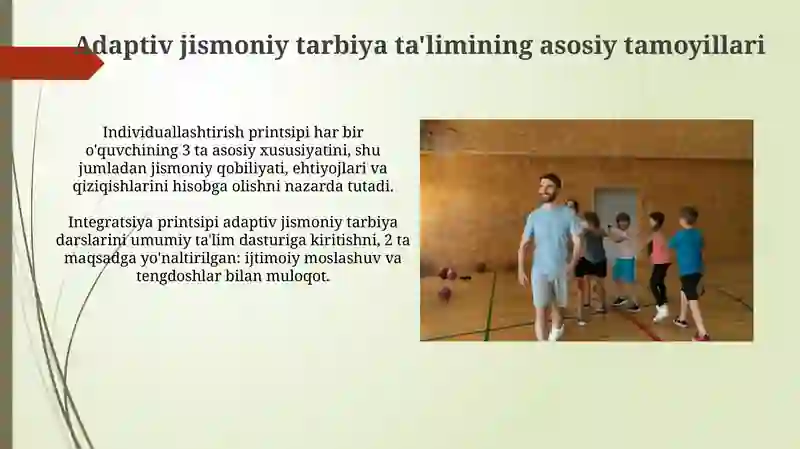 Adaptiv jismoniy tarbiya ta'limining asosiy tamoyillari

Individuallashtirish printsipi har bir o'quvchining 3 ta asosiy xususiyatini, shu jumladan jismoniy qobiliyati, ehtiyojlari va qiziqishlarini hisobga olishni nazarda tutadi.

Integratsiya printsipi adaptiv jismoniy tarbiya darslarini umumiy ta'lim dasturiga kiritishni, 2 ta maqsadga yo'naltirilgan: ijtimoiy moslashuv va tengdoshlar bilan muloqot.